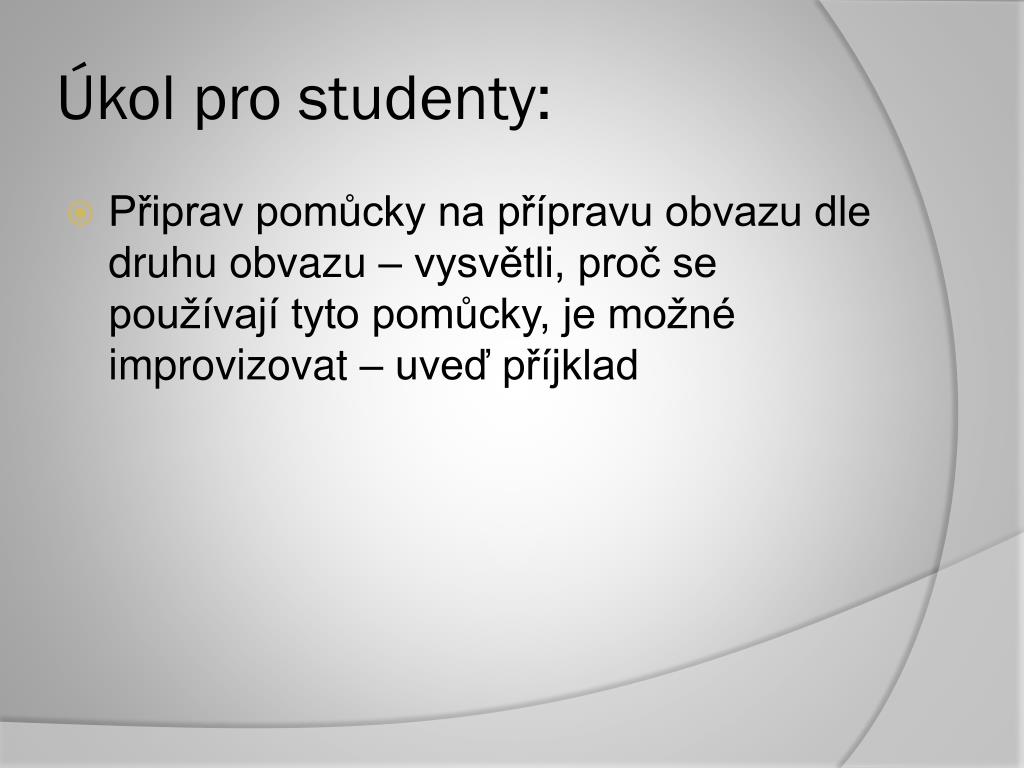 Úkol pro studenty:

Připrav pomůcky na přípravu obvazu dle druhu obvazu – vysvětli, proč se používají tyto pomůcky, je možné improvizovat – uveď příjklad